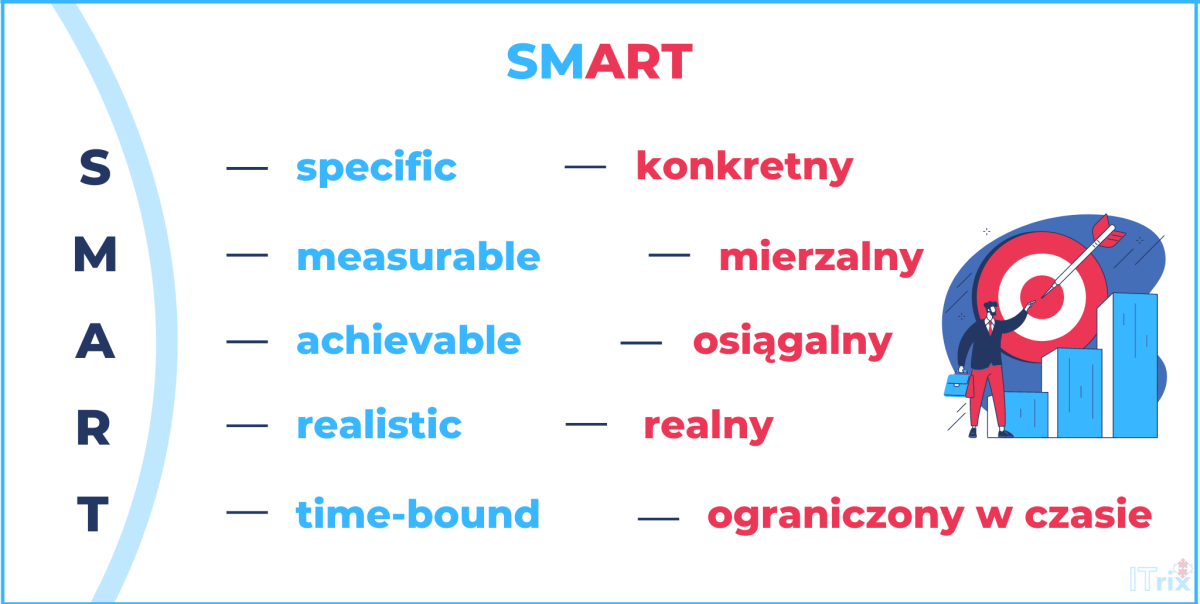 SMART

S — specific — konkretny

M — measurable — mierzalny

A — achievable — osiągalny

R — realistic — realny

T — time-bound — ograniczony w czasie

ITrix